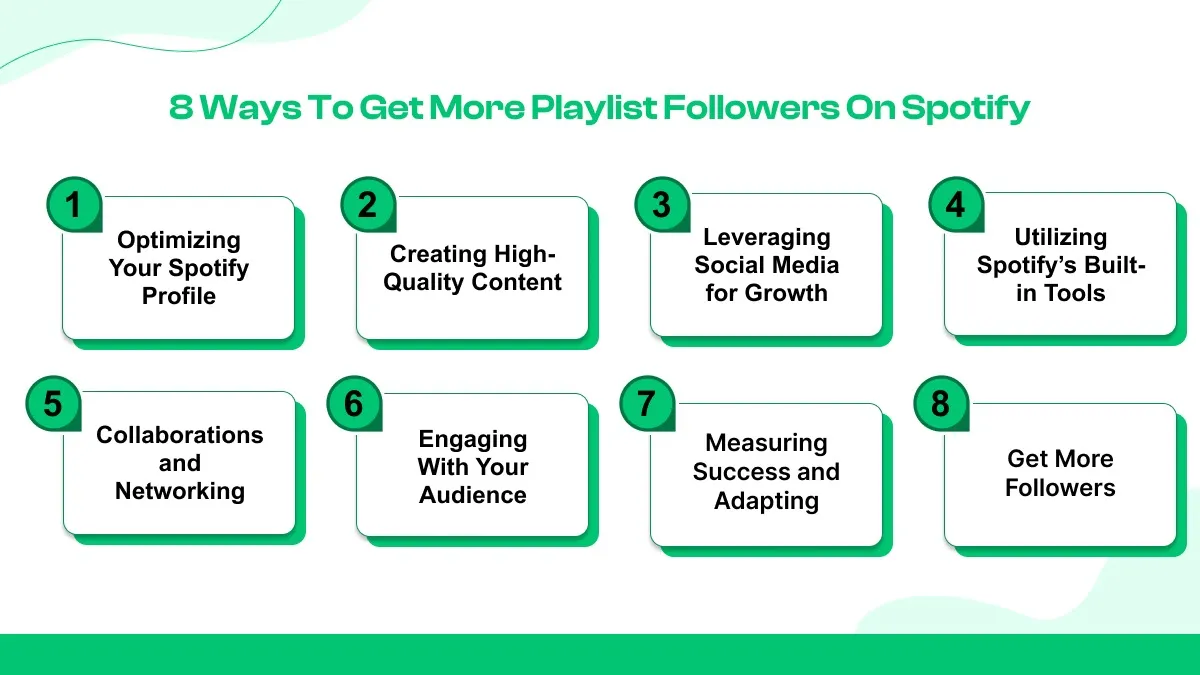 8 Ways To Get More Playlist Followers On Spotify

1
Optimizing Your Spotify Profile

2
Creating High-Quality Content

3
Leveraging Social Media for Growth

4
Utilizing Spotify's Built-in Tools

5
Collaborations and Networking

6
Engaging With Your Audience

7
Measuring Success and Adapting

8
Get More Followers